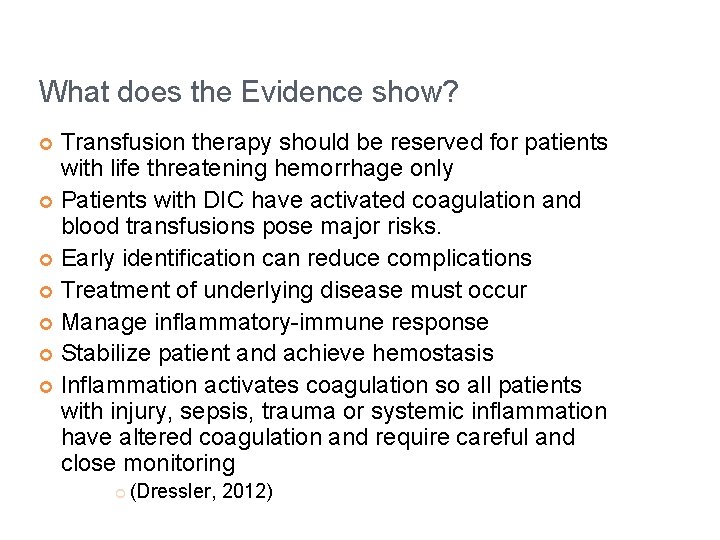 What does the Evidence show?

Transfusion therapy should be reserved for patients with life threatening hemorrhage only

Patients with DIC have activated coagulation and blood transfusions pose major risks.

Early identification can reduce complications

Treatment of underlying disease must occur

Manage inflammatory-immune response

Stabilize patient and achieve hemostasis

Inflammation activates coagulation so all patients with injury, sepsis, trauma or systemic inflammation have altered coagulation and require careful and close monitoring

(Dressler, 2012)